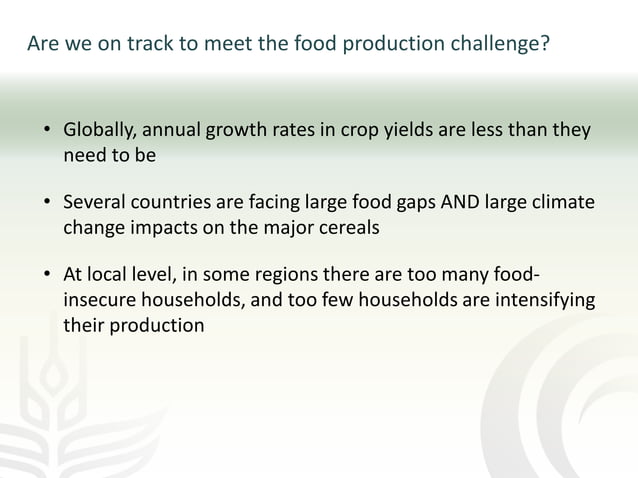 Are we on track to meet the food production challenge?

• Globally, annual growth rates in crop yields are less than they need to be

• Several countries are facing large food gaps AND large climate change impacts on the major cereals

• At local level, in some regions there are too many food-insecure households, and too few households are intensifying their production